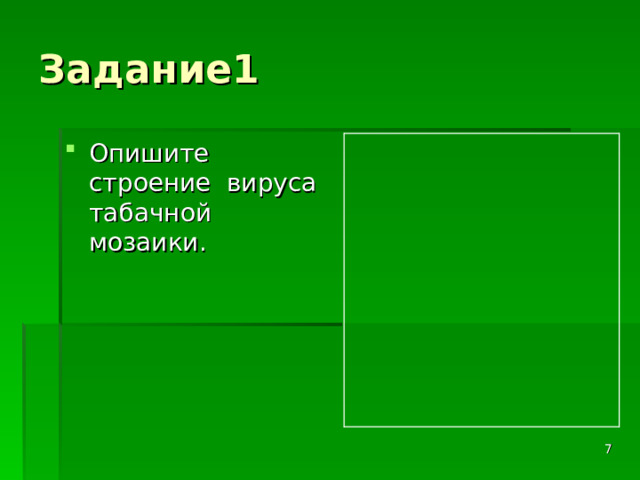 Задание1

Опишите строение вируса табачной мозаики.

7